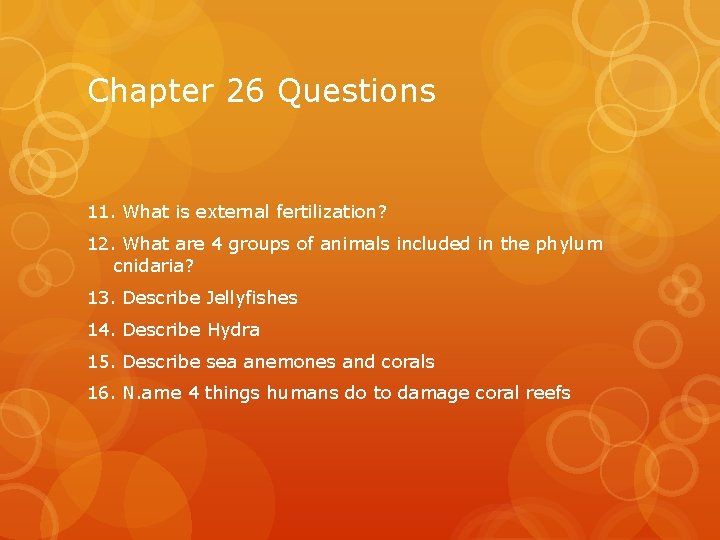 Chapter 26 Questions

11. What is external fertilization?

12. What are 4 groups of animals included in the phylum cnidaria?

13. Describe Jellyfishes

14. Describe Hydra

15. Describe sea anemones and corals

16. N.ame 4 things humans do to damage coral reefs